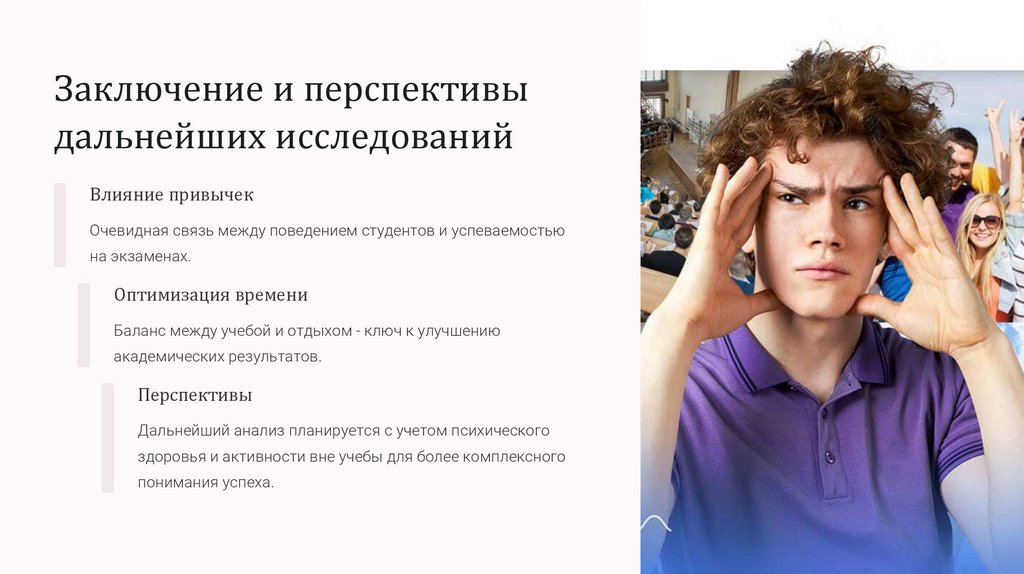 Заключение и перспективы дальнейших исследований

Влияние привычек

Очевидная связь между поведением студентов и успеваемостью на экзаменах.

Оптимизация времени

Баланс между учебой и отдыхом - ключ к улучшению академических результатов.

Перспективы

Дальнейший анализ планируется с учетом психического здоровья и активности вне учебы для более комплексного понимания успеха.